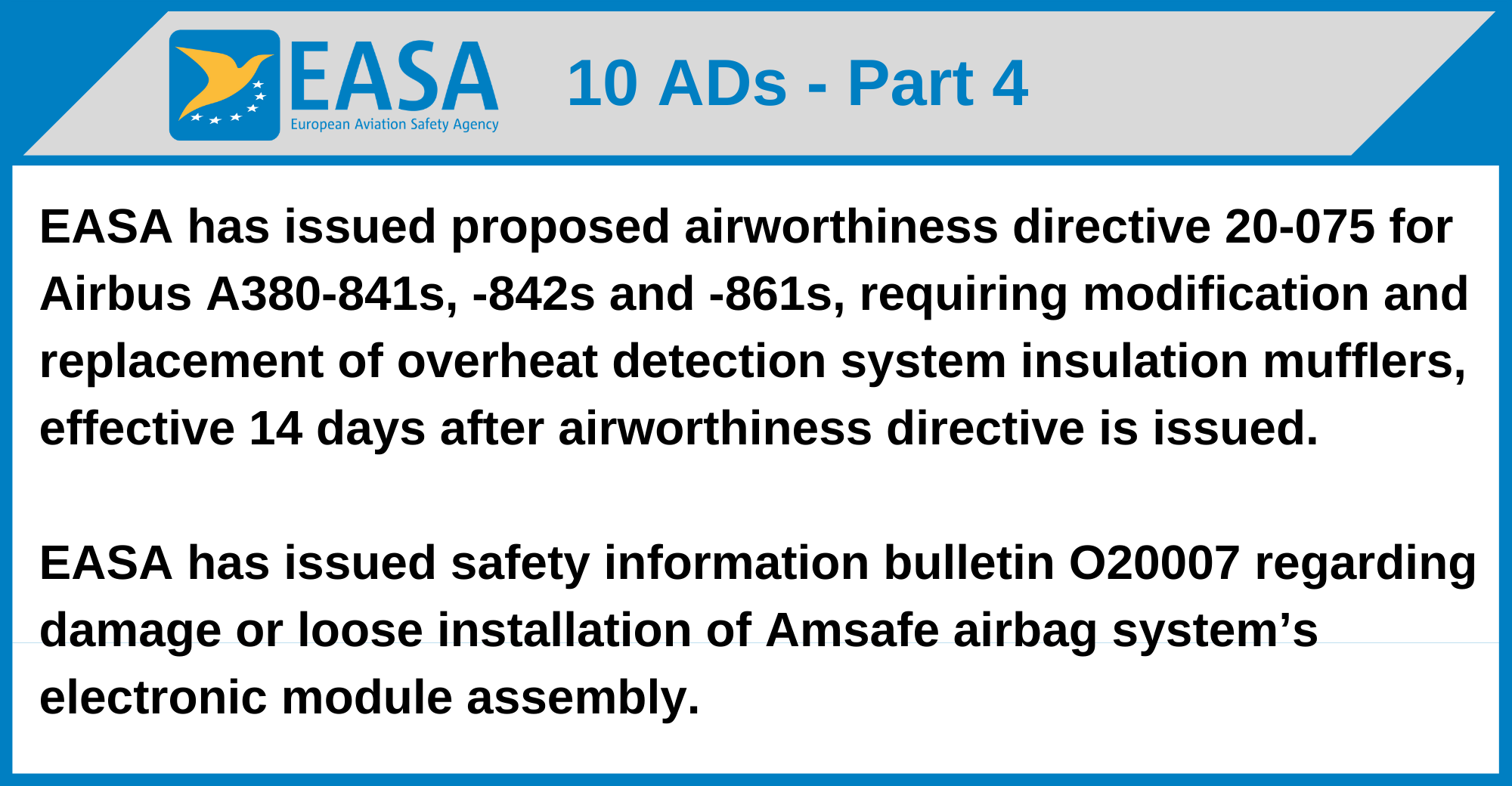 EASA
European Aviation Safety Agency

10 ADs - Part 4

EASA has issued proposed airworthiness directive 20-075 for Airbus A380-841s, -842s and -861s, requiring modification and replacement of overheat detection system insulation mufflers, effective 14 days after airworthiness directive is issued.

EASA has issued safety information bulletin O20007 regarding damage or loose installation of Amsafe airbag system’s electronic module assembly.